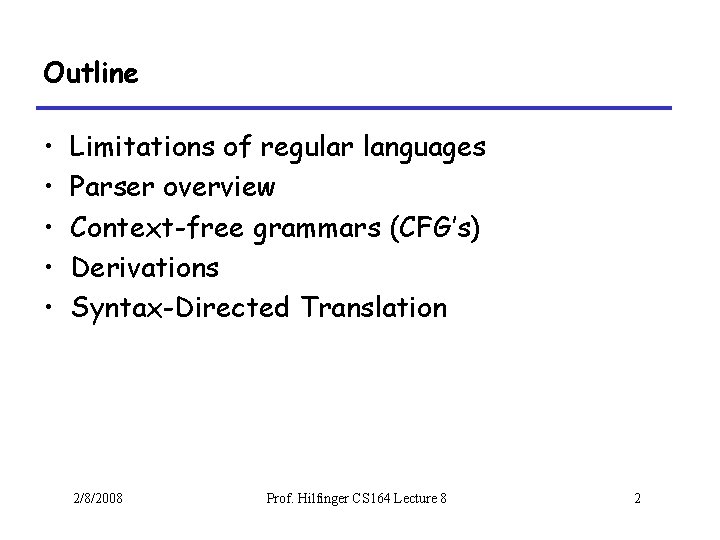 Outline

• Limitations of regular languages
• Parser overview
• Context-free grammars (CFG's)
• Derivations
• Syntax-Directed Translation

2/8/2008 Prof. Hilfinger CS164 Lecture 8 2